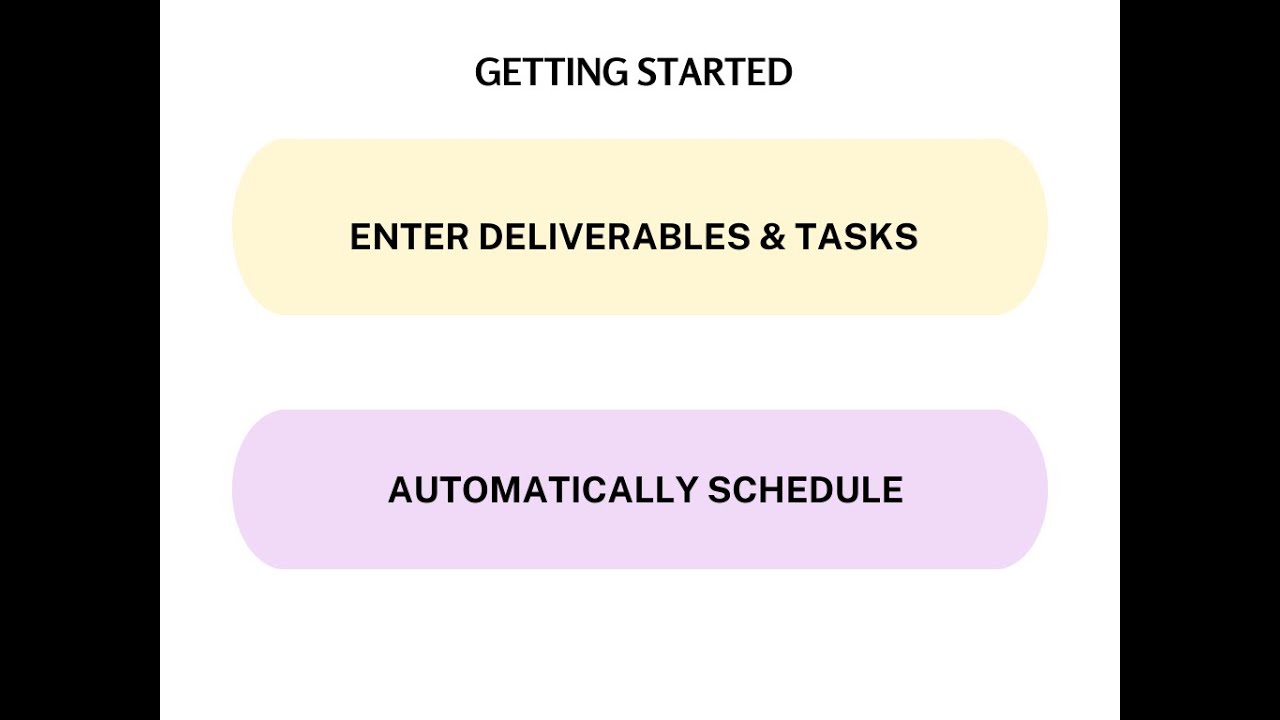 GETTING STARTED

ENTER DELIVERABLES & TASKS

AUTOMATICALLY SCHEDULE